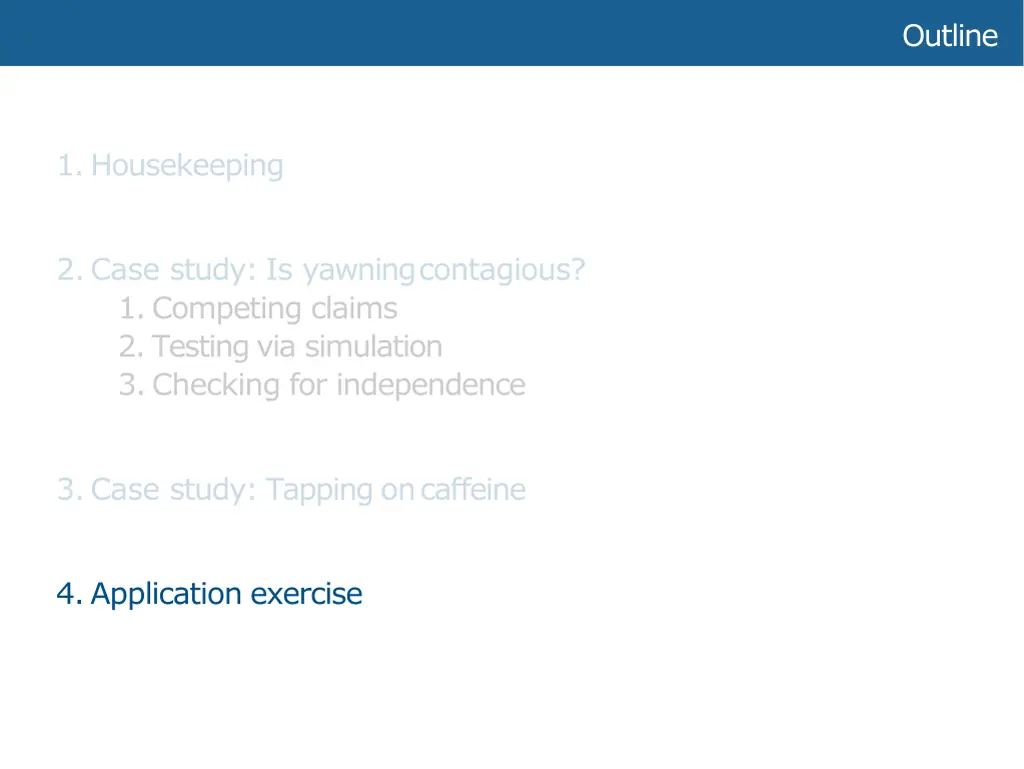 Outline

1. Housekeeping

2. Case study: Is yawning contagious?
1. Competing claims
2. Testing via simulation
3. Checking for independence

3. Case study: Tapping on caffeine

4. Application exercise